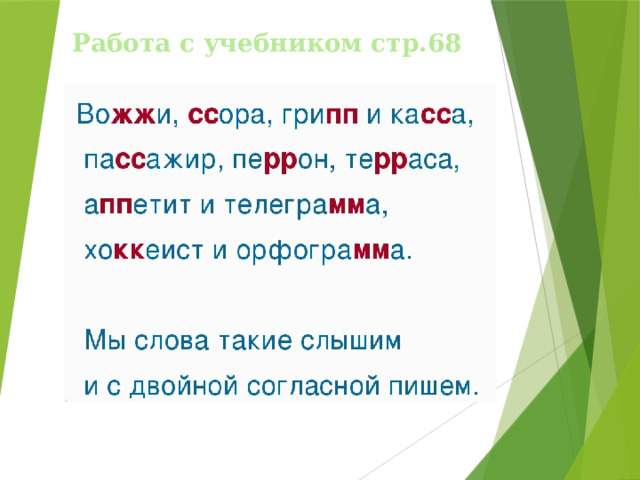 Работа с учебником стр.68

Вожжи, ссора, грипп и касса,
пассажир, перрон, терраса,
аппетит и телеграмма,
хоккеист и орфограмма.

Мы слова такие слышим
и с двойной согласной пишем.